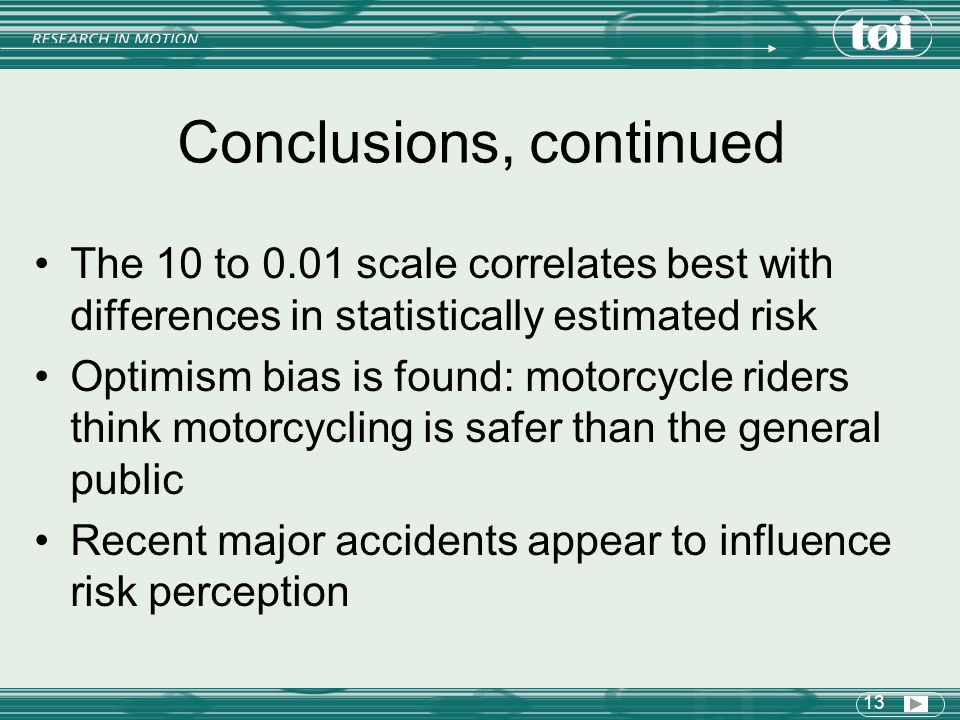 RESEARCH IN MOTION

tøi

Conclusions, continued

• The 10 to 0.01 scale correlates best with differences in statistically estimated risk
• Optimism bias is found: motorcycle riders think motorcycling is safer than the general public
• Recent major accidents appear to influence risk perception

13